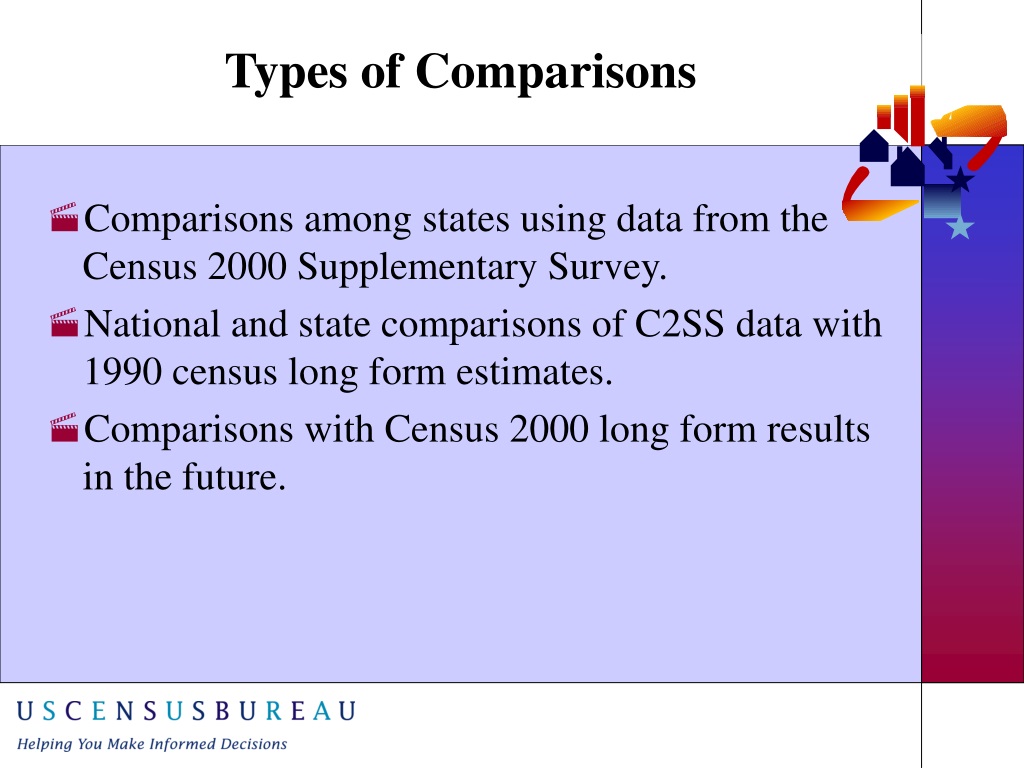 Types of Comparisons

Comparisons among states using data from the Census 2000 Supplementary Survey.

National and state comparisons of C2SS data with 1990 census long form estimates.

Comparisons with Census 2000 long form results in the future.

USCENSUSBUREAU

Helping You Make Informed Decisions